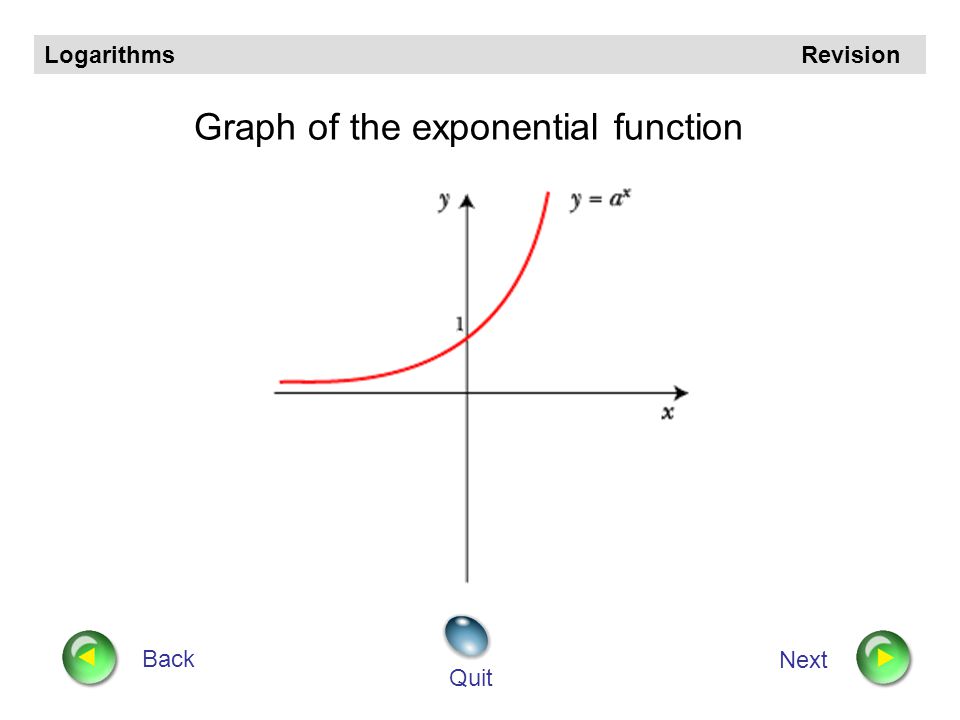 Logarithms Revision

Graph of the exponential function

$y$

$y = a^x$

1

$x$

Back

Quit

Next